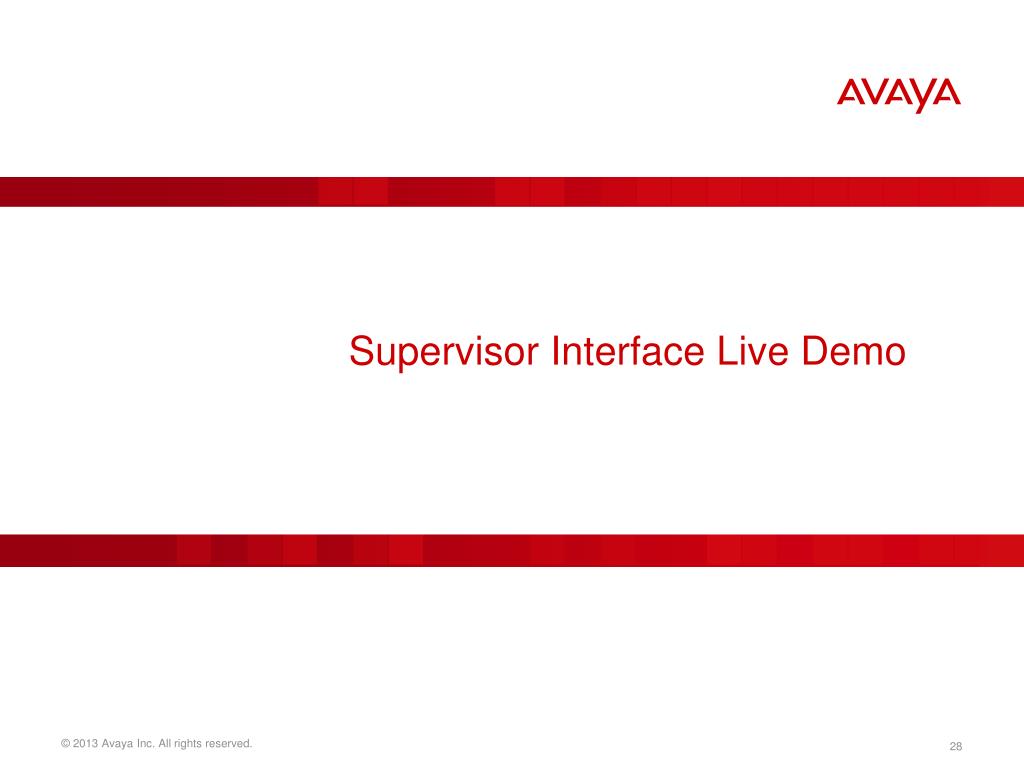 AVAYA

Supervisor Interface Live Demo

© 2013 Avaya Inc. All rights reserved.

28